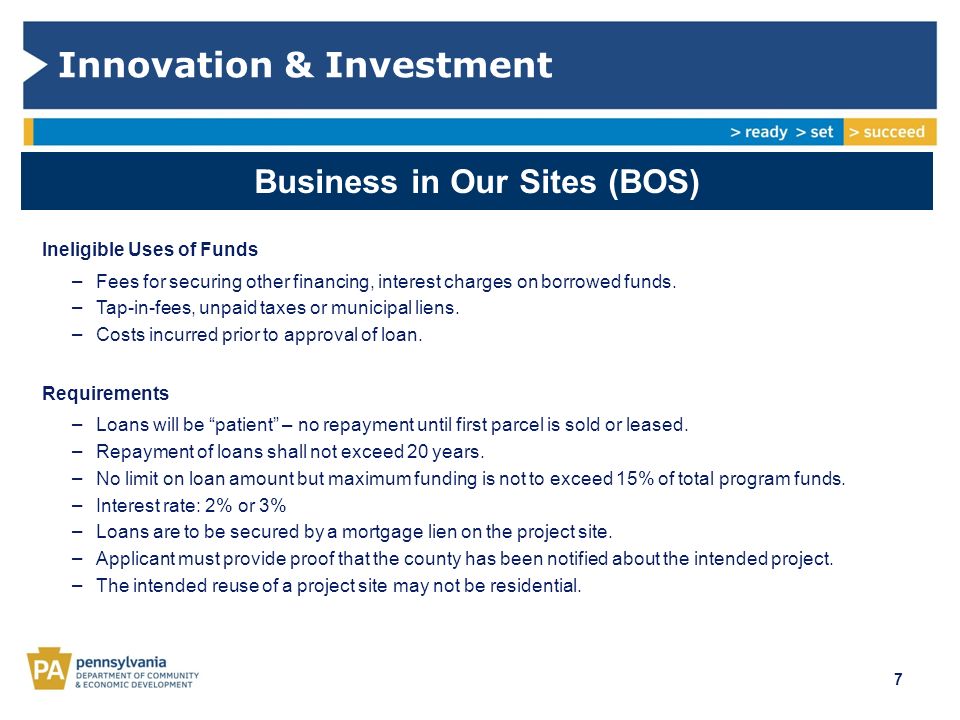 Innovation & Investment

> ready > set > succeed

Business in Our Sites (BOS)

Ineligible Uses of Funds

– Fees for securing other financing, interest charges on borrowed funds.
– Tap-in-fees, unpaid taxes or municipal liens.
– Costs incurred prior to approval of loan.

Requirements

– Loans will be “patient” – no repayment until first parcel is sold or leased.
– Repayment of loans shall not exceed 20 years.
– No limit on loan amount but maximum funding is not to exceed 15% of total program funds.
– Interest rate: 2% or 3%
– Loans are to be secured by a mortgage lien on the project site.
– Applicant must provide proof that the county has been notified about the intended project.
– The intended reuse of a project site may not be residential.

PA pennsylvania DEPARTMENT OF COMMUNITY & ECONOMIC DEVELOPMENT

7